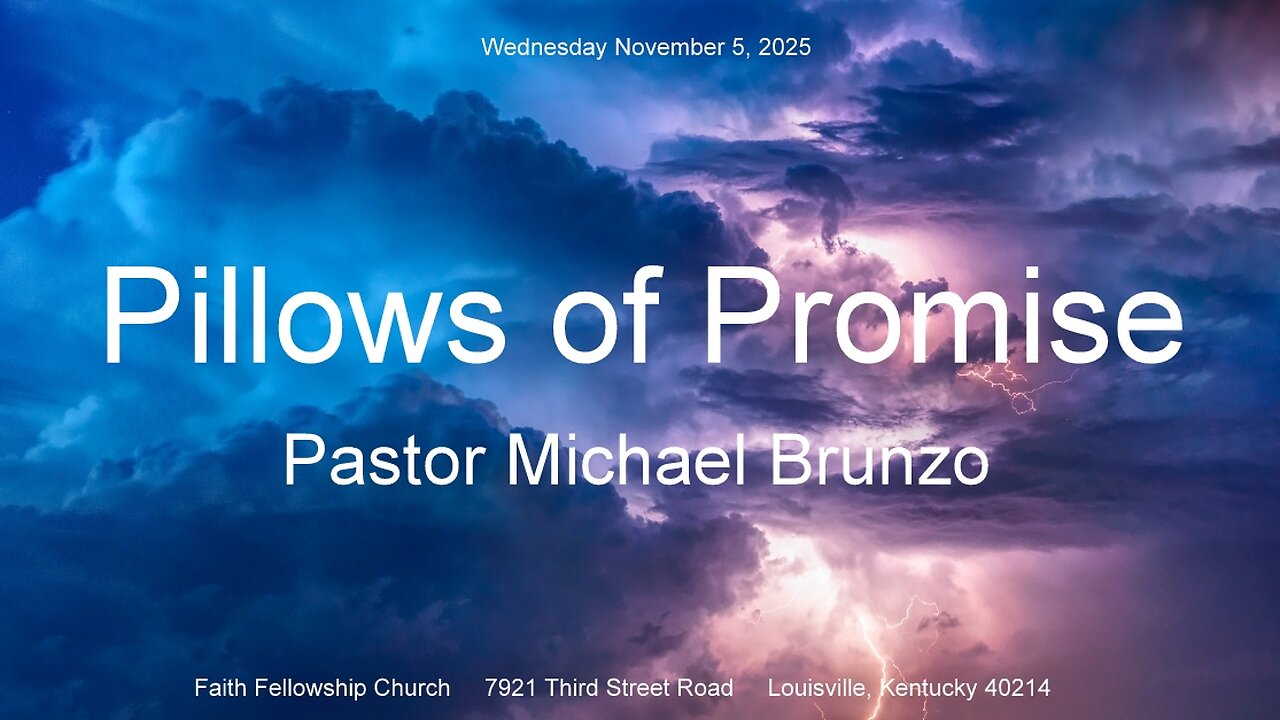 Wednesday November 5, 2025

Pillows of Promise

Pastor Michael Brunzo

Faith Fellowship Church 7921 Third Street Road Louisville, Kentucky 40214